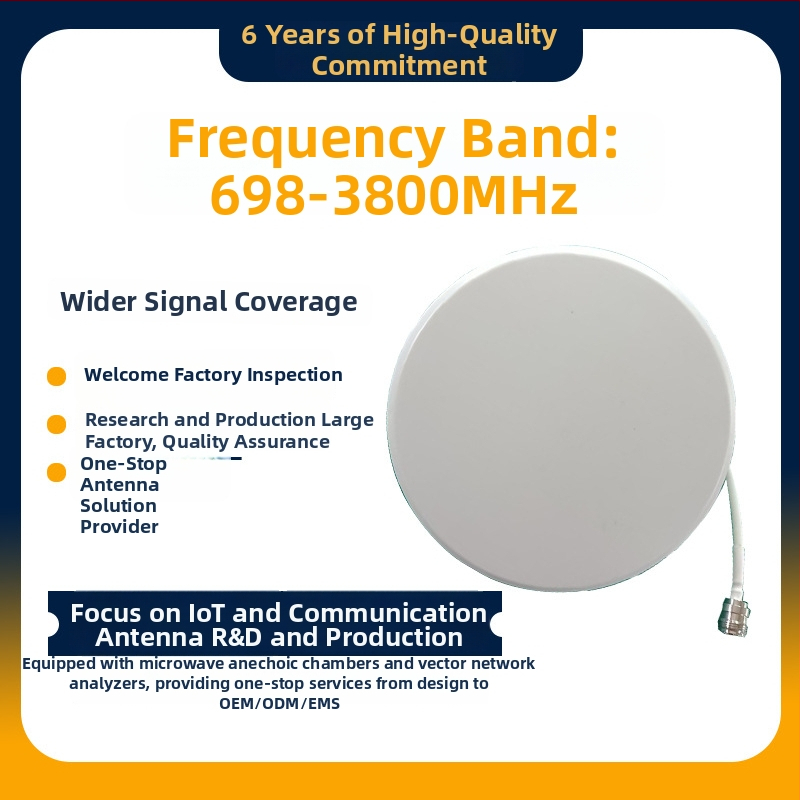 6 Years of High-Quality Commitment

Frequency Band: 698-3800MHz

Wider Signal Coverage

Welcome Factory Inspection

Research and Production Large Factory, Quality Assurance

One-Stop Antenna Solution Provider

Focus on IoT and Communication Antenna R&D and Production

Equipped with microwave anechoic chambers and vector network analyzers, providing one-stop services from design to OEM/ODM/EMS